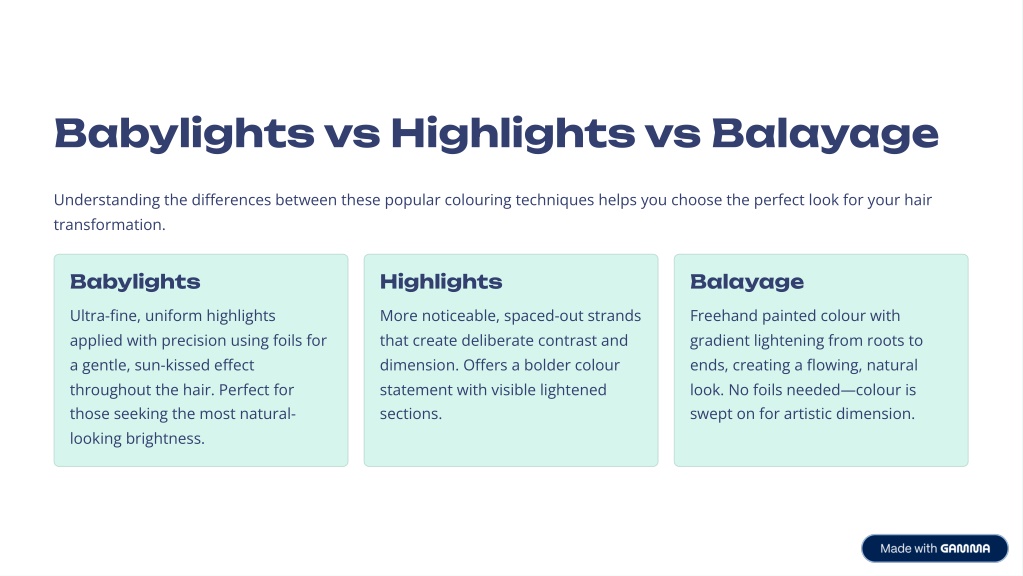 Babylights vs Highlights vs Balayage

Understanding the differences between these popular colouring techniques helps you choose the perfect look for your hair transformation.

Babylights

Ultra-fine, uniform highlights applied with precision using foils for a gentle, sun-kissed effect throughout the hair. Perfect for those seeking the most natural-looking brightness.

Highlights

More noticeable, spaced-out strands that create deliberate contrast and dimension. Offers a bolder colour statement with visible lightened sections.

Balayage

Freehand painted colour with gradient lightening from roots to ends, creating a flowing, natural look. No foils needed—colour is swept on for artistic dimension.

Made with GAMMA